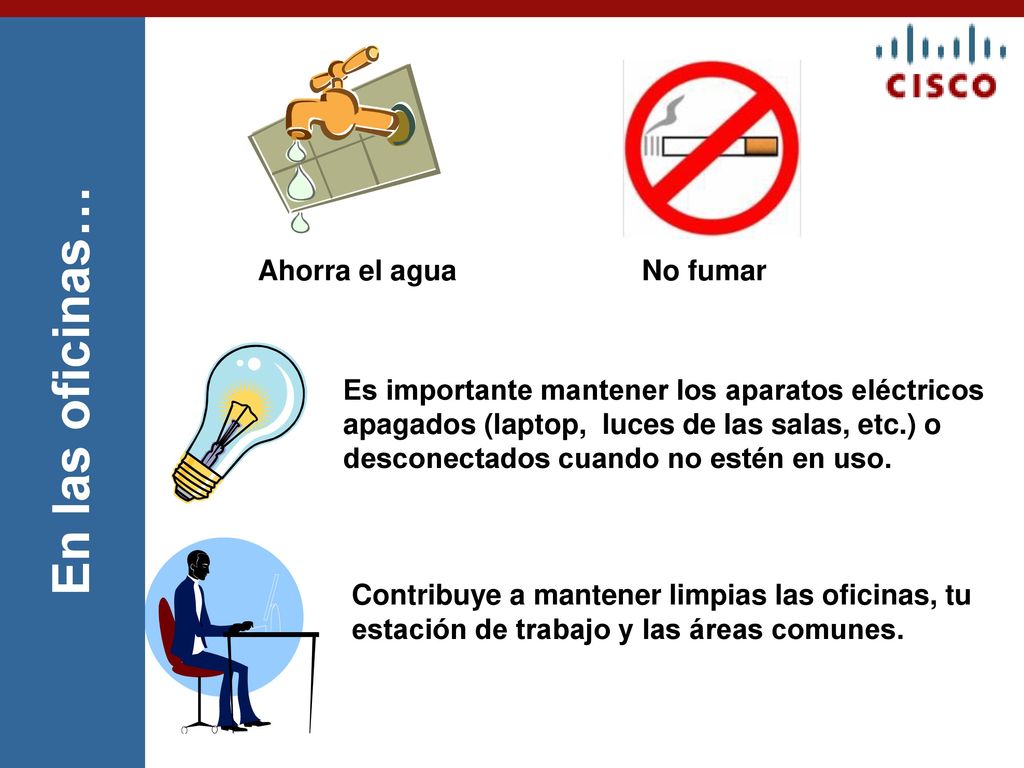 En las oficinas…

CISCO

Ahorra el agua

No fumar

Es importante mantener los aparatos eléctricos apagados (laptop,  luces de las salas, etc.) o desconectados cuando no estén en uso.

Contribuye a mantener limpias las oficinas, tu estación de trabajo y las áreas comunes.